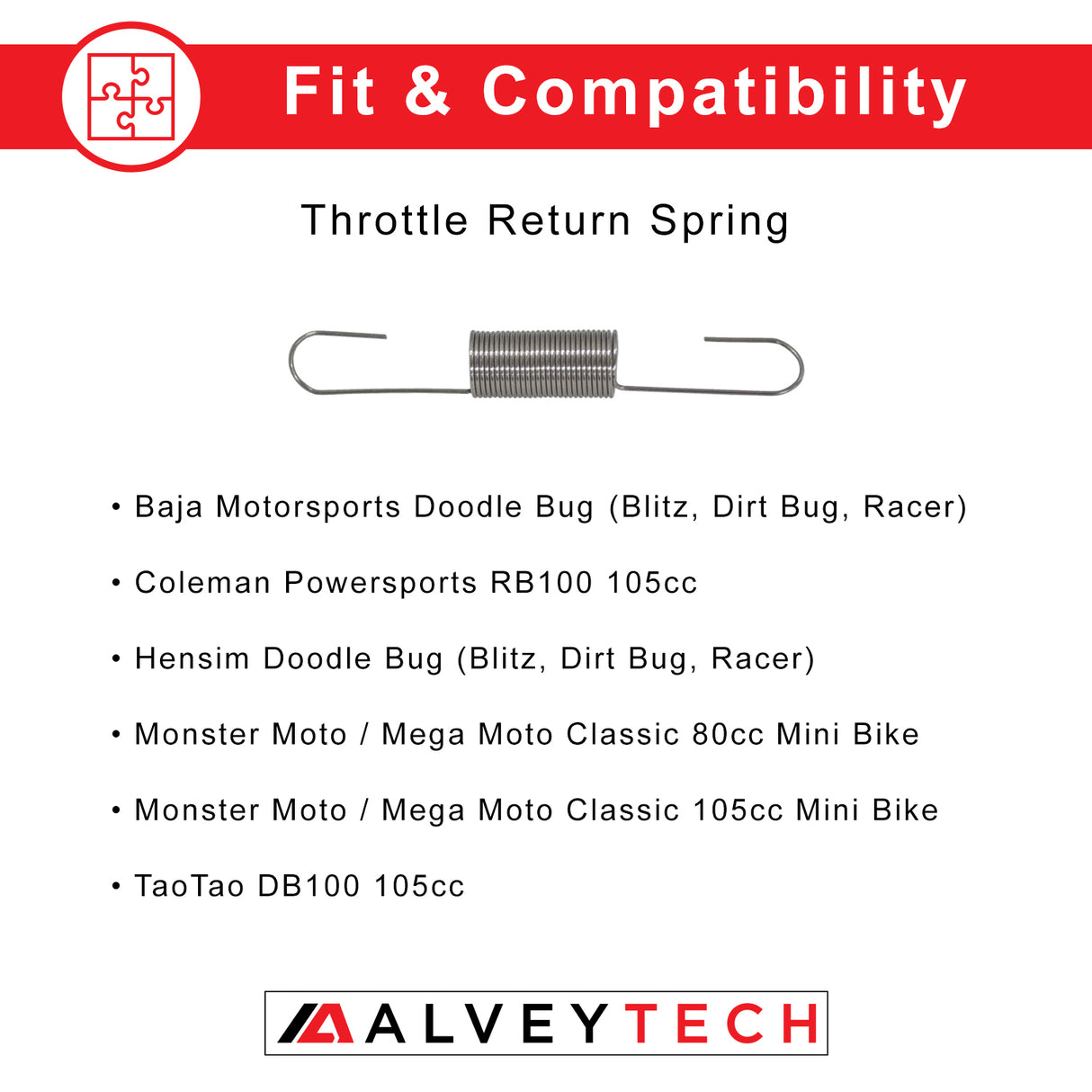 Fit & Compatibility

Throttle Return Spring

• Baja Motorsports Doodle Bug (Blitz, Dirt Bug, Racer)

• Coleman Powersports RB100 105cc

• Hensim Doodle Bug (Blitz, Dirt Bug, Racer)

• Monster Moto / Mega Moto Classic 80cc Mini Bike

• Monster Moto / Mega Moto Classic 105cc Mini Bike

• TaoTao DB100 105cc

ALVEYTECH